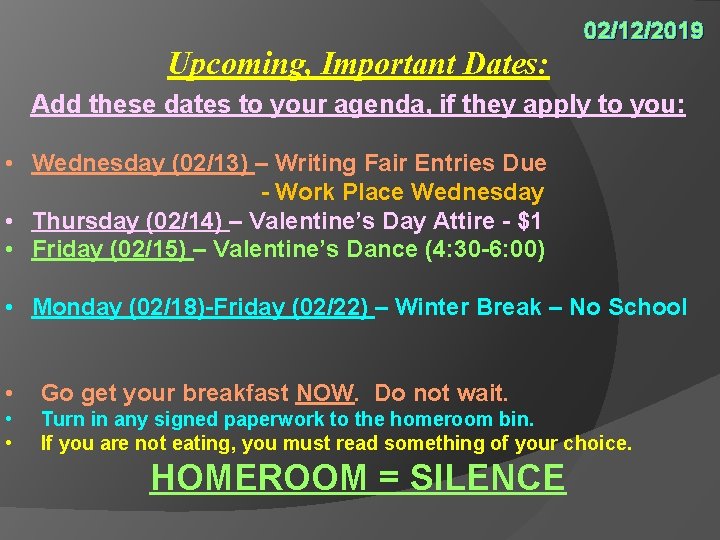 02/12/2019

Upcoming, Important Dates:

Add these dates to your agenda, if they apply to you:

• Wednesday (02/13) – Writing Fair Entries Due
- Work Place Wednesday
• Thursday (02/14) – Valentine's Day Attire - $1
• Friday (02/15) – Valentine's Dance (4:30-6:00)

• Monday (02/18)-Friday (02/22) – Winter Break – No School

• Go get your breakfast NOW. Do not wait.
• Turn in any signed paperwork to the homeroom bin.
• If you are not eating, you must read something of your choice.

HOMEROOM = SILENCE